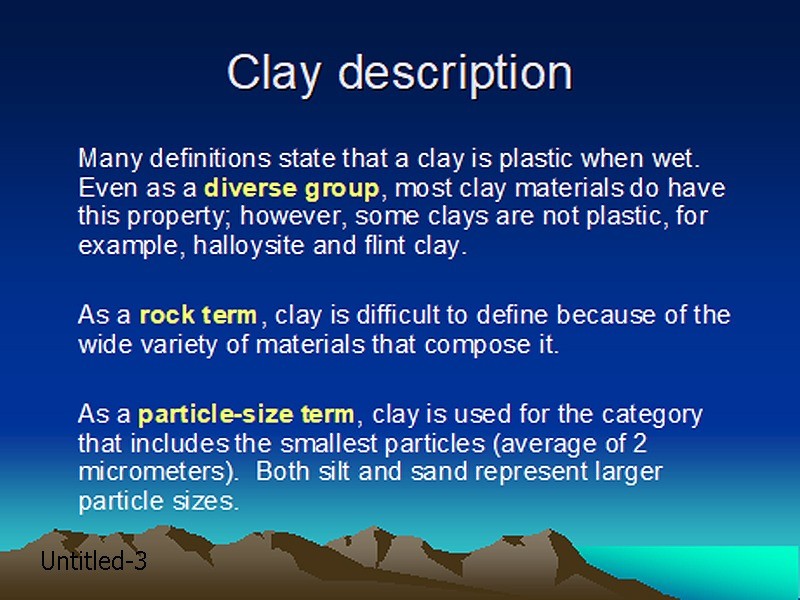 Clay description

Many definitions state that a clay is plastic when wet. Even as a diverse group, most clay materials do have this property; however, some clays are not plastic, for example, halloysite and flint clay.

As a rock term, clay is difficult to define because of the wide variety of materials that compose it.

As a particle-size term, clay is used for the category that includes the smallest particles (average of 2 micrometers). Both silt and sand represent larger particle sizes.

Untitled-3